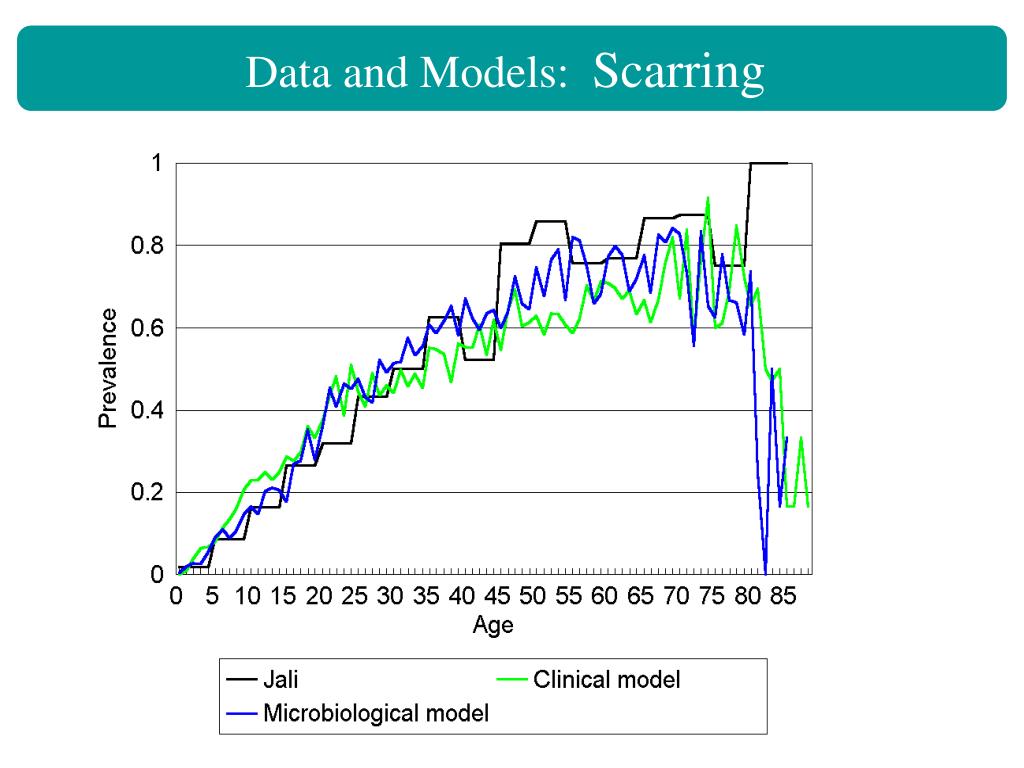 Data and Models: Scarring

1
0.8
0.6
0.4
0.2
0
Prevalence
0 5 10 15 20 25 30 35 40 45 50 55 60 65 70 75 80 85
Age

Jali
Clinical model
Microbiological model